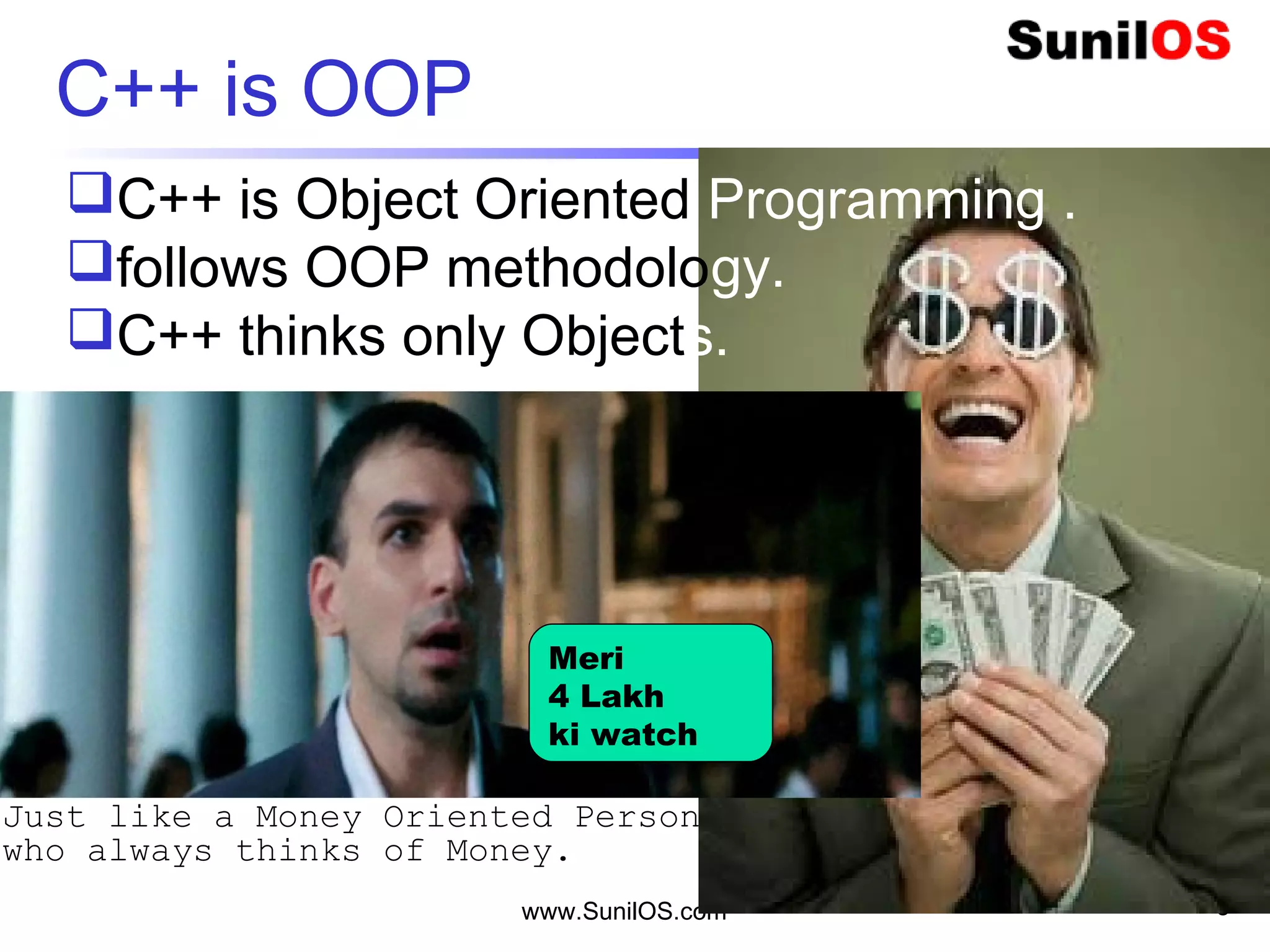 SunilOS

C++ is OOP

❑C++ is Object Oriented Programming .
❑follows OOP methodology.
❑C++ thinks only Objects.

Meri
4 Lakh
ki watch

Just like a Money Oriented Person who always thinks of Money.

www.SunilOS.com